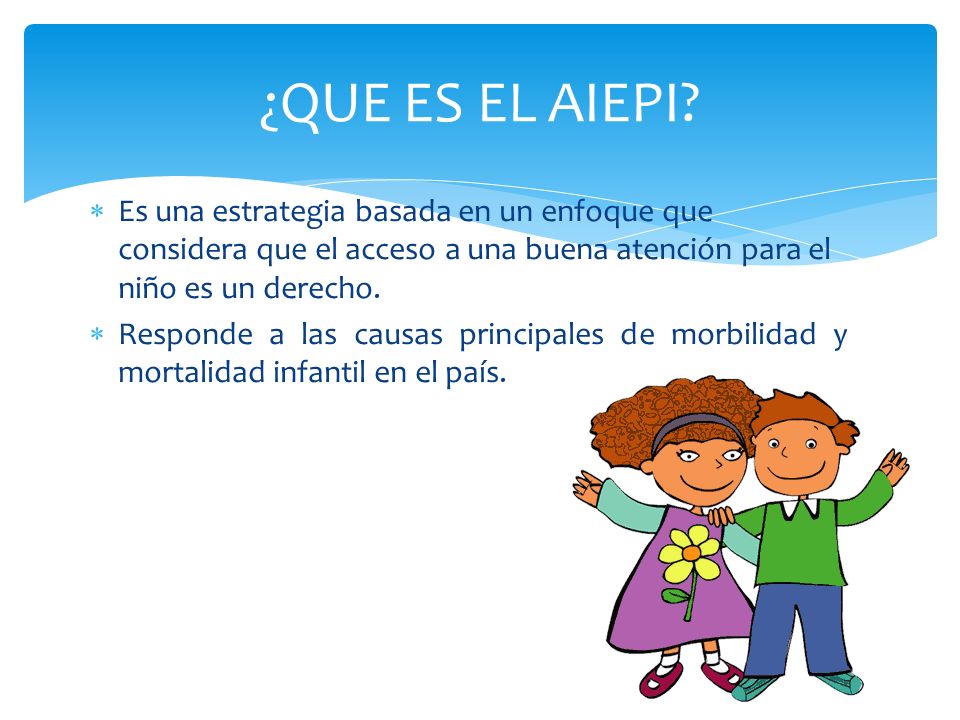 ¿QUE ES EL AIEPI?

* Es una estrategia basada en un enfoque que considera que el acceso a una buena atención para el niño es un derecho.
* Responde a las causas principales de morbilidad y mortalidad infantil en el país.